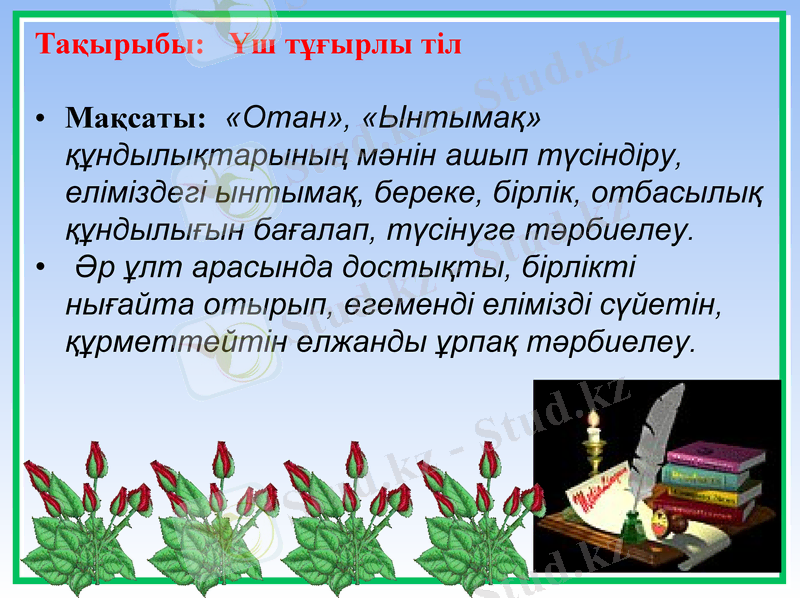 Тақырыбы: Үш тұғырлы тіл

• Мақсаты: «Отан», «Ынтымақ» құндылықтарының мәнін ашып түсіндіру, еліміздегі ынтымақ, береке, бірлік, отбасылық құндылығын бағалап, түсінуге тәрбиелеу.
• Әр ұлт арасында достықты, бірлікті нығайта отырып, егеменді елімізді сүйетін, құрметтейтін елжанды ұрпақ тәрбиелеу.

Stud.kz - Stud.kz